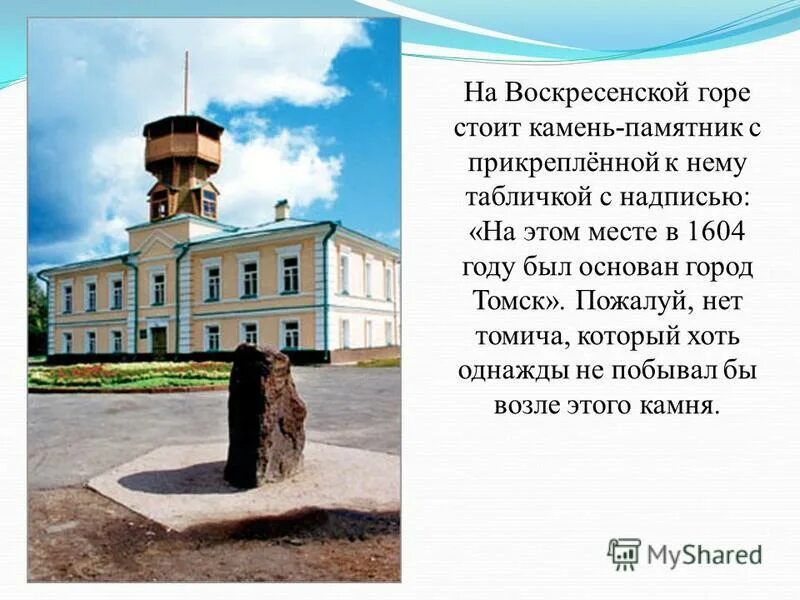 На Воскресенской горе стоит камень-памятник с прикреплённой к нему табличкой с надписью: «На этом месте в 1604 году был основан город Томск». Пожалуй, нет томича, который хоть однажды не побывал бы возле этого камня.

MyShared